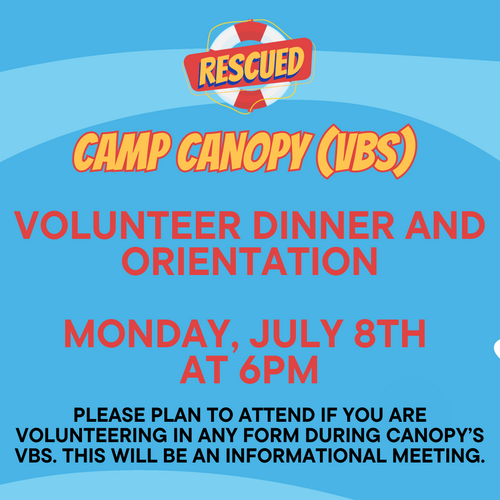 RESCUED

CAMP CANOPY (VBS)

VOLUNTEER DINNER AND ORIENTATION

MONDAY, JULY 8TH AT 6PM

PLEASE PLAN TO ATTEND IF YOU ARE VOLUNTEERING IN ANY FORM DURING CANOPY'S VBS. THIS WILL BE AN INFORMATIONAL MEETING.